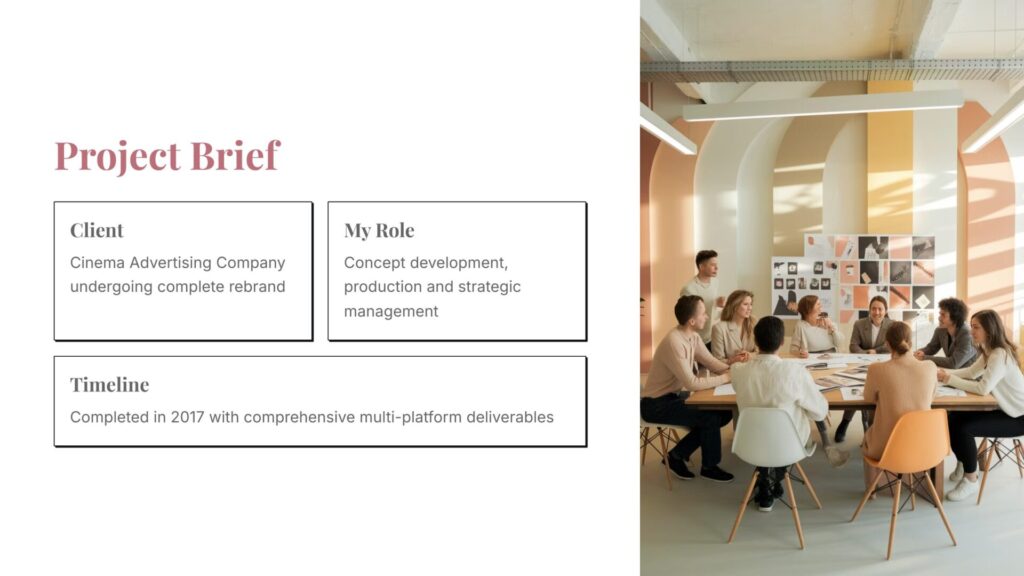 Project Brief

Client

Cinema Advertising Company undergoing complete rebrand

My Role

Concept development, production and strategic management

Timeline

Completed in 2017 with comprehensive multi-platform deliverables